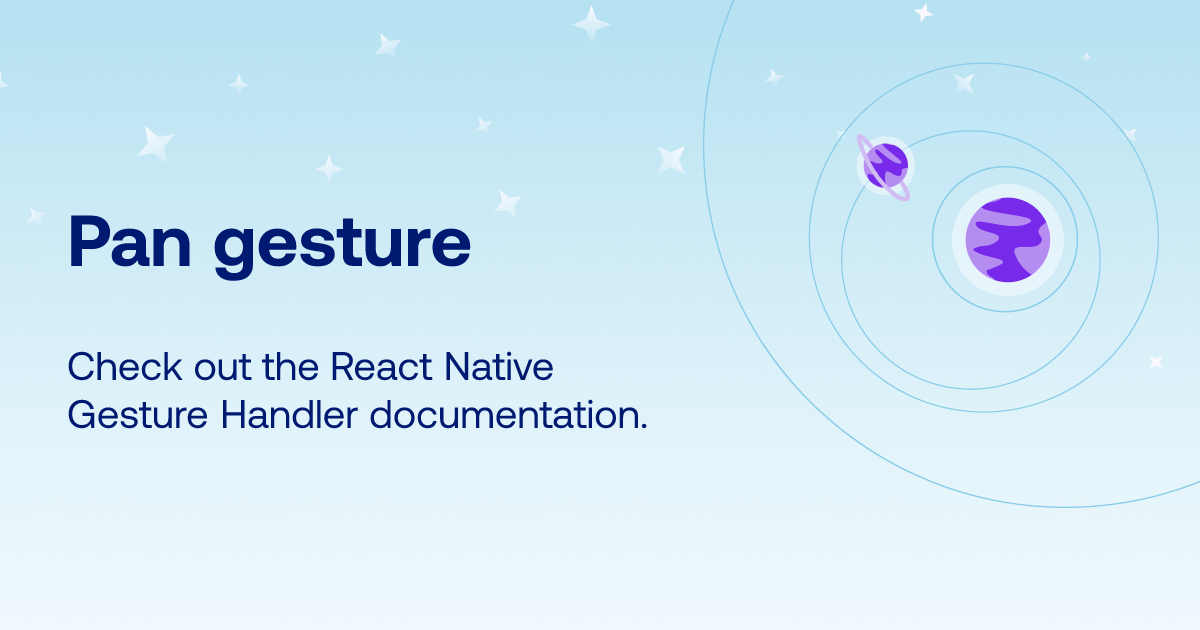 Pan gesture

Check out the React Native Gesture Handler documentation.